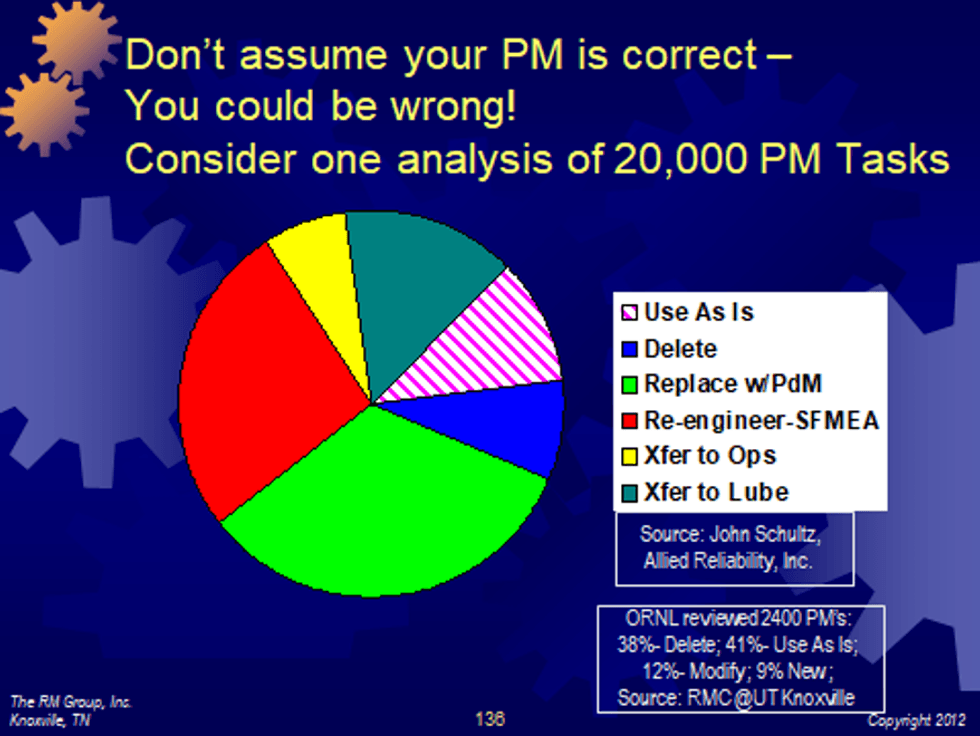 Don't assume your PM is correct –
You could be wrong!
Consider one analysis of 20,000 PM Tasks

Use As Is
Delete
Replace w/PdM
Re-engineer-SFMEA
Xfer to Ops
Xfer to Lube

Source: John Schultz, Allied Reliability, Inc.

ORNL reviewed 2400 PM's: 38%- Delete; 41%- Use As Is; 12%- Modify; 9% New; Source: RMC @UT Knoxville

The RM Group, Inc.
Knoxville, TN

136

Copyright 2012